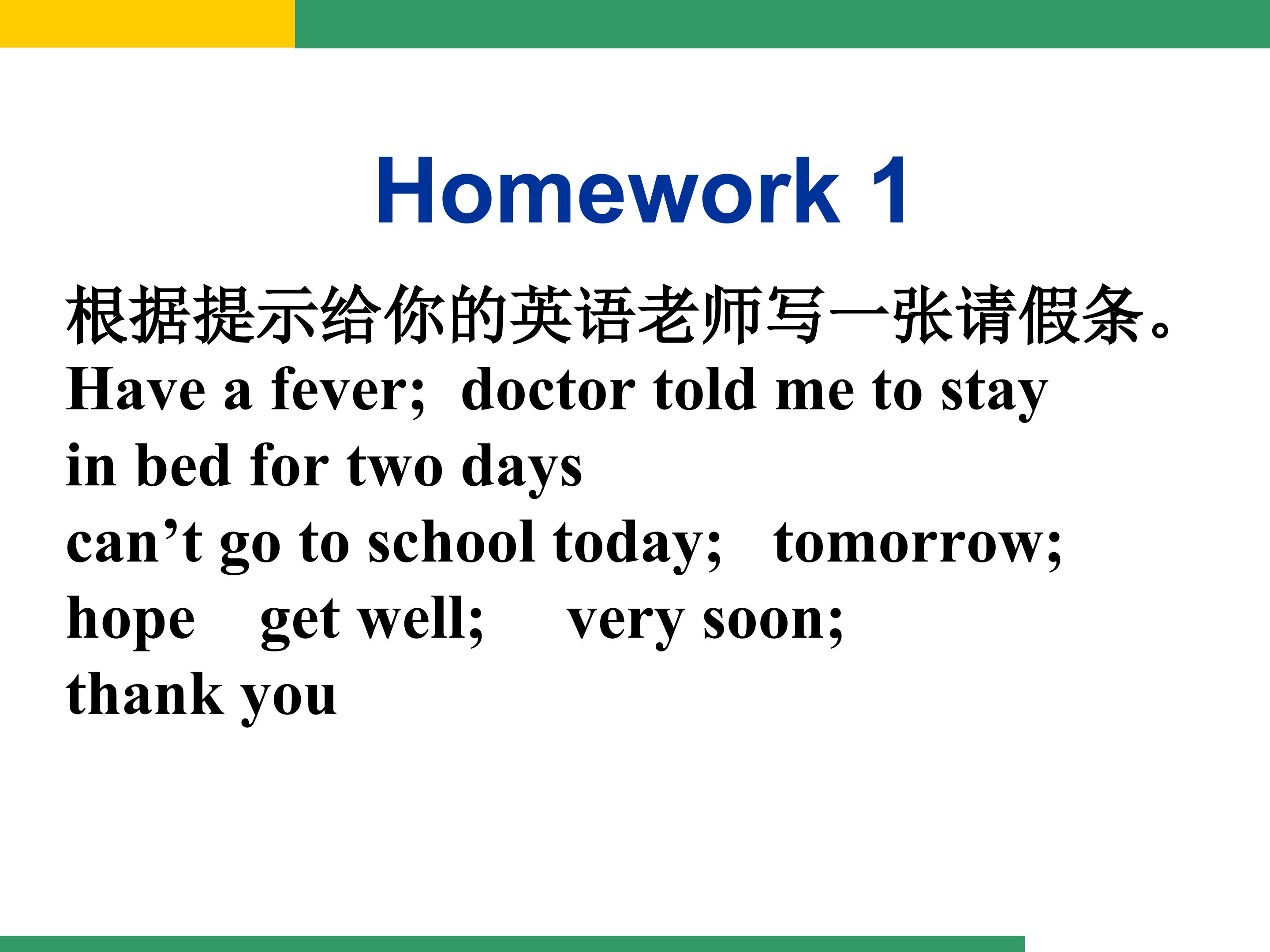 Homework 1

根据提示给你的英语老师写一张请假条。

Have a fever; doctor told me to stay in bed for two days

can’t go to school today; tomorrow;

hope get well; very soon;

thank you